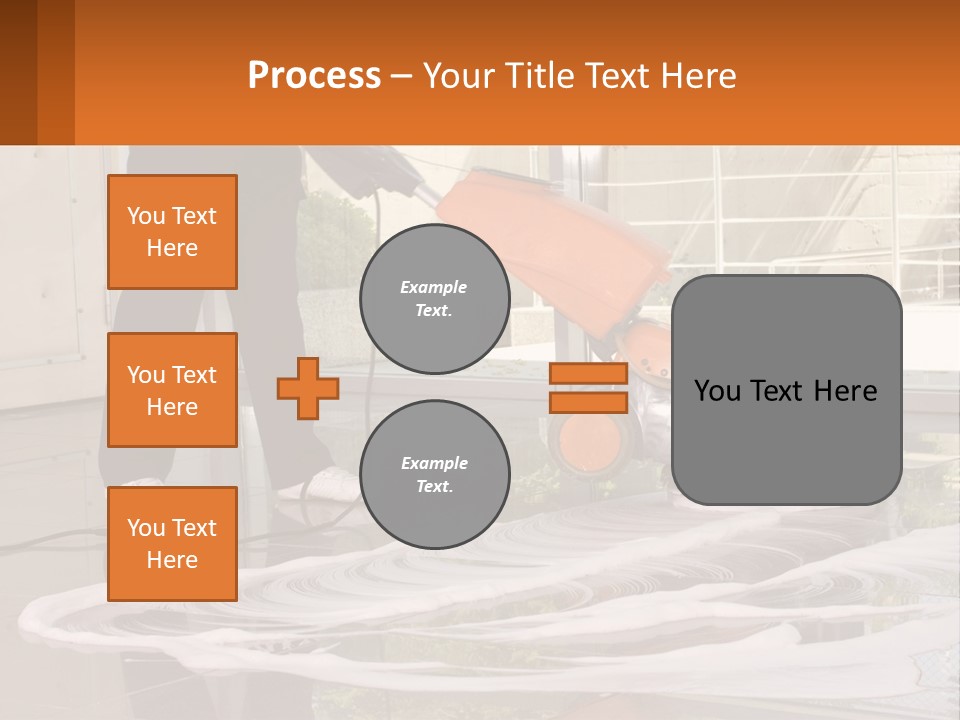 Process – Your Title Text Here

You Text Here

You Text Here

You Text Here

Example Text.

Example Text.

You Text Here